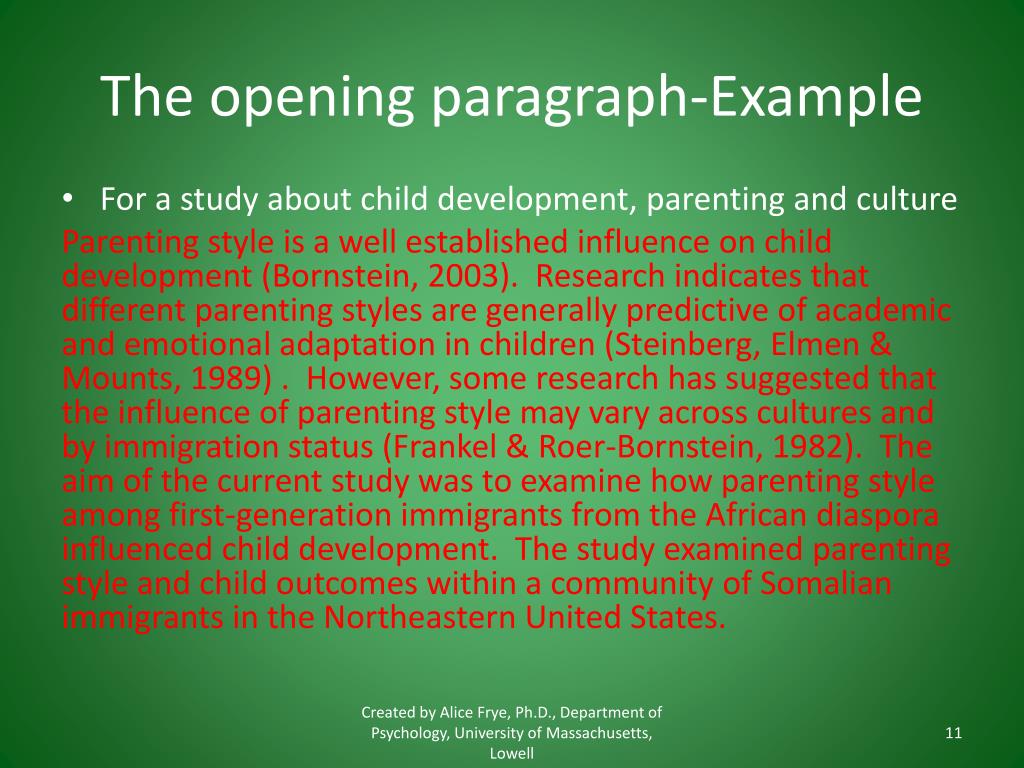 The opening paragraph-Example

• For a study about child development, parenting and culture

Parenting style is a well established influence on child development (Bornstein, 2003). Research indicates that different parenting styles are generally predictive of academic and emotional adaptation in children (Steinberg, Elmen & Mounts, 1989) . However, some research has suggested that the influence of parenting style may vary across cultures and by immigration status (Frankel & Roer-Bornstein, 1982). The aim of the current study was to examine how parenting style among first-generation immigrants from the African diaspora influenced child development. The study examined parenting style and child outcomes within a community of Somalian immigrants in the Northeastern United States.

Created by Alice Frye, Ph.D., Department of Psychology, University of Massachusetts, Lowell

11